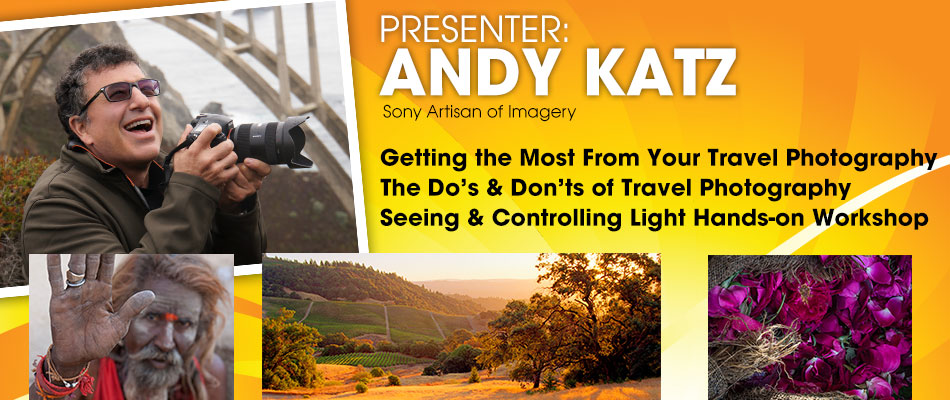 PRESENTER:
ANDY KATZ
Sony Artisan of Imagery

Getting the Most From Your Travel Photography
The Do's & Don'ts of Travel Photography
Seeing & Controlling Light Hands-on Workshop